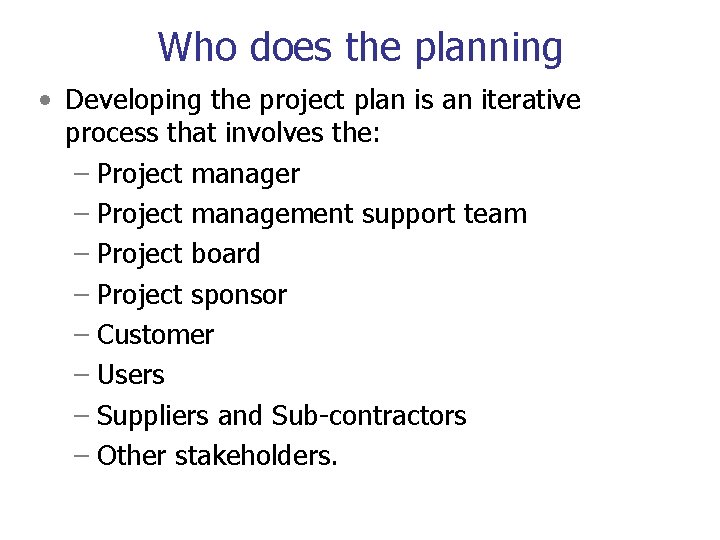 Who does the planning

• Developing the project plan is an iterative process that involves the:
– Project manager
– Project management support team
– Project board
– Project sponsor
– Customer
– Users
– Suppliers and Sub-contractors
– Other stakeholders.